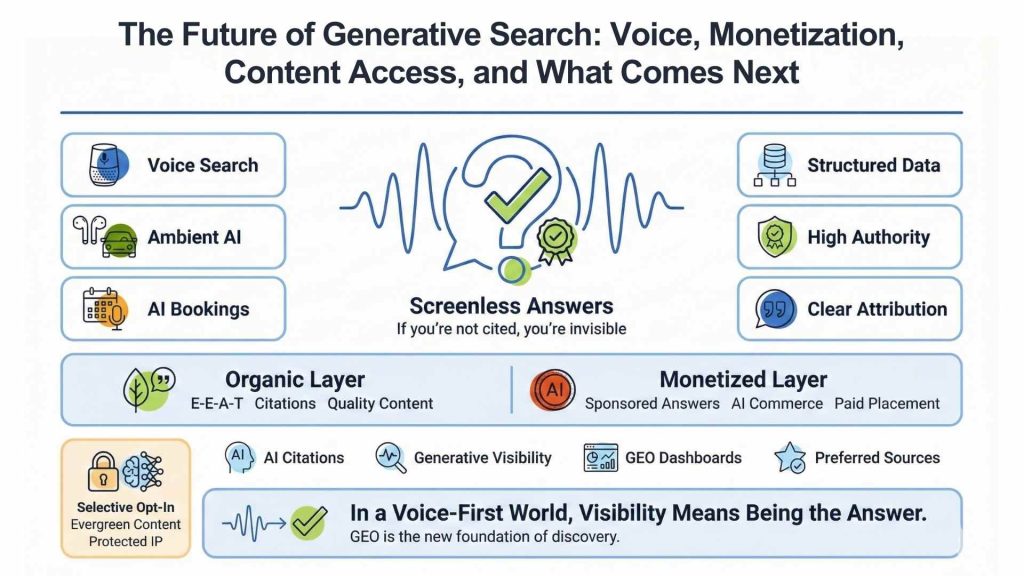 The Future of Generative Search: Voice, Monetization, Content Access, and What Comes Next

Voice Search

Ambient AI

AI Bookings

Screenless Answers
If you're not cited, you're invisible

Structured Data

High Authority

Clear Attribution

Organic Layer
E-E-A-T Citations Quality Content

AI
Monetized Layer
Sponsored Answers AI Commerce Paid Placement

Selective Opt-In
Evergreen Content
Protected IP

AI
AI Citations

Generative Visibility

GEO Dashboards

Preferred Sources

In a Voice-First World, Visibility Means Being the Answer.
GEO is the new foundation of discovery.